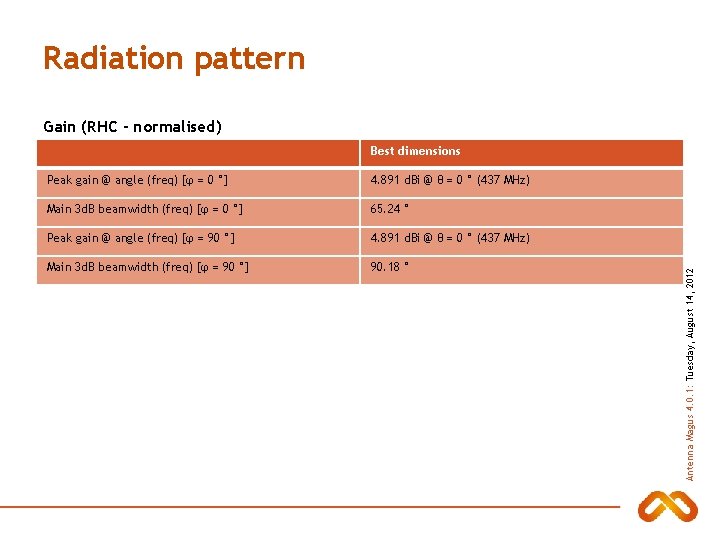 Radiation pattern

Gain (RHC - normalised)

| | Best dimensions |
|---|---|
| Peak gain @ angle (freq) [φ = 0 °] | 4.891 dBi @ θ = 0 ° (437 MHz) |
| Main 3dB beamwidth (freq) [φ = 0 °] | 65.24 ° |
| Peak gain @ angle (freq) [φ = 90 °] | 4.891 dBi @ θ = 0 ° (437 MHz) |
| Main 3dB beamwidth (freq) [φ = 90 °] | 90.18 ° |

Antenna Magus 4.0.1: Tuesday, August 14, 2012